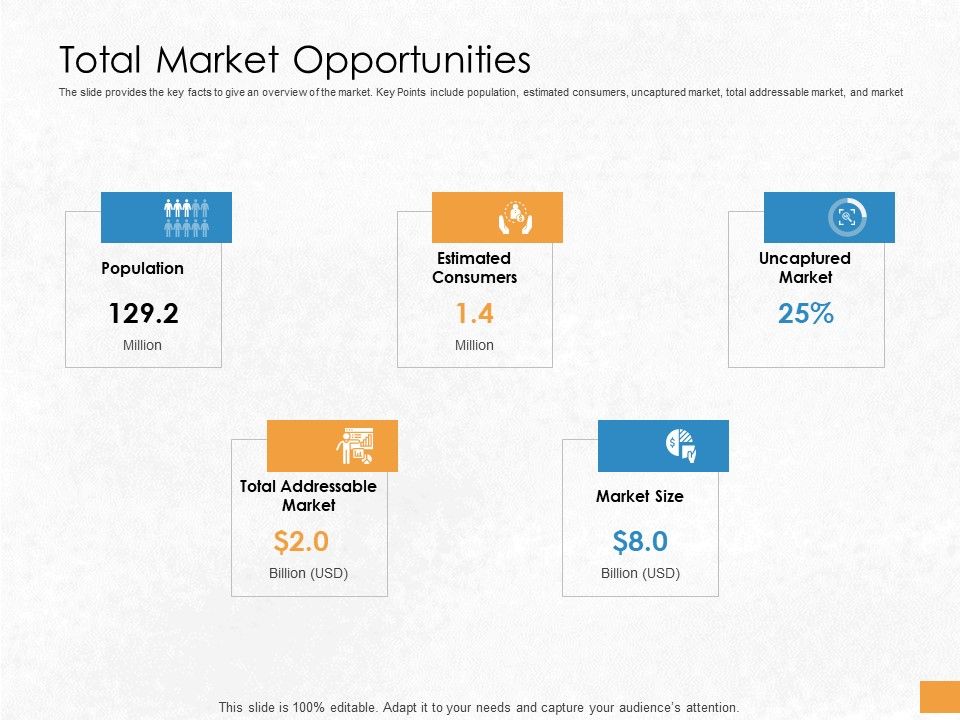 Total Market Opportunities

The slide provides the key facts to give an overview of the market. Key Points include population, estimated consumers, uncaptured market, total addressable market, and market

Population
129.2
Million

Estimated Consumers
1.4
Million

Uncaptured Market
25%

Total Addressable Market
$2.0
Billion (USD)

Market Size
$8.0
Billion (USD)

This slide is 100% editable. Adapt it to your needs and capture your audience's attention.